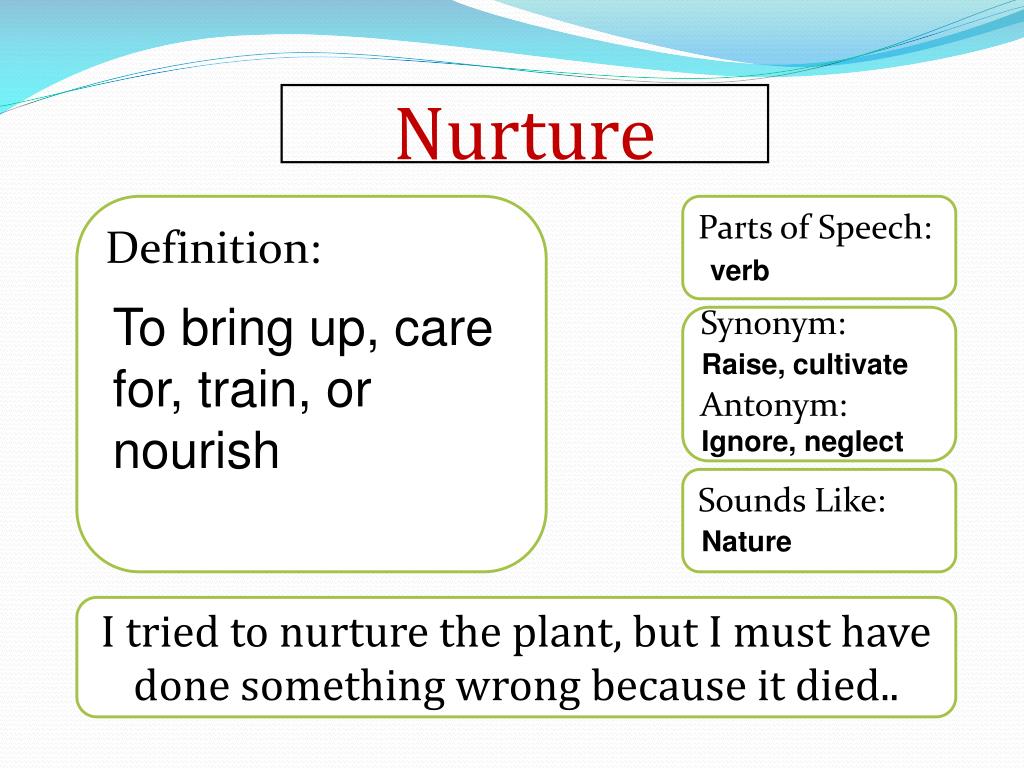 Nurture

Definition:

To bring up, care for, train, or nourish

Parts of Speech:
verb

Synonym:
Raise, cultivate
Antonym:
Ignore, neglect

Sounds Like:
Nature

I tried to nurture the plant, but I must have done something wrong because it died..